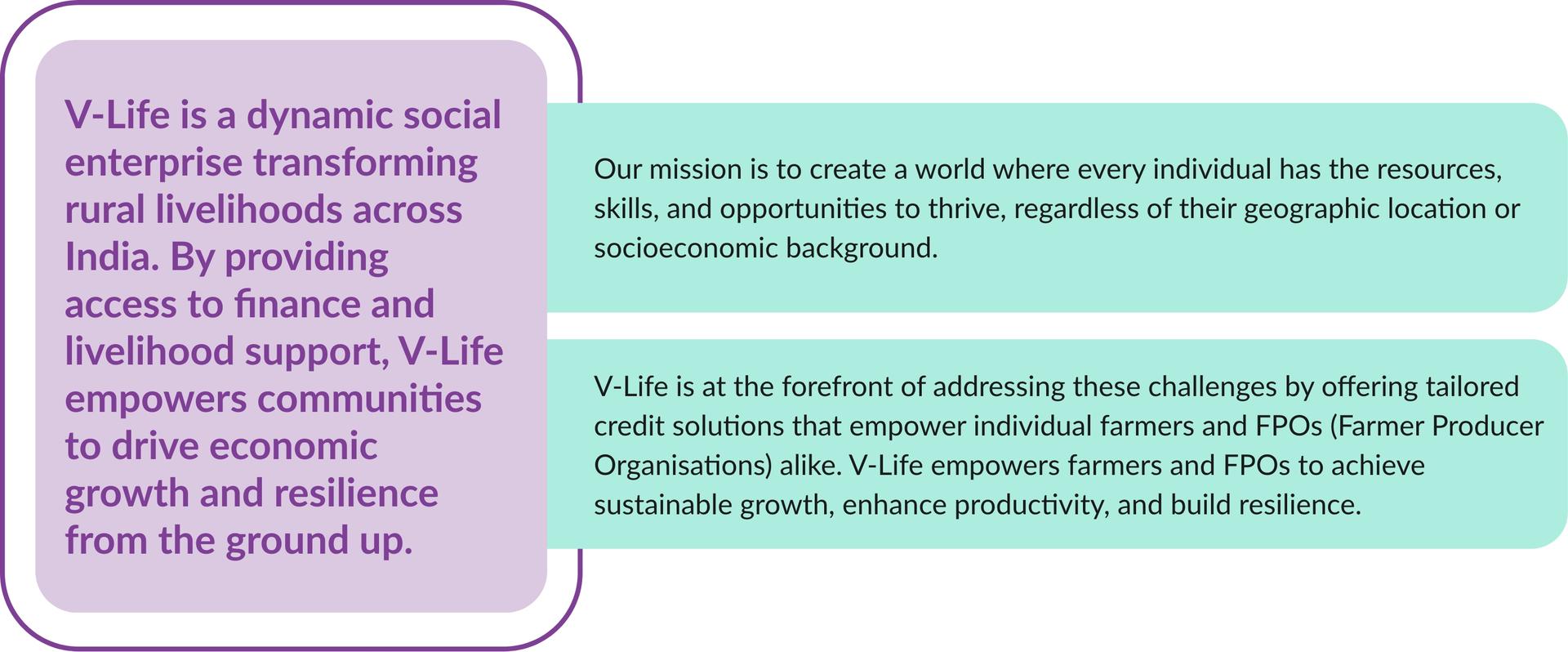 V-Life is a dynamic social enterprise transforming rural livelihoods across India. By providing access to finance and livelihood support, V-Life empowers communities to drive economic growth and resilience from the ground up.

Our mission is to create a world where every individual has the resources, skills, and opportunities to thrive, regardless of their geographic location or socioeconomic background.

V-Life is at the forefront of addressing these challenges by offering tailored credit solutions that empower individual farmers and FPOs (Farmer Producer Organisations) alike. V-Life empowers farmers and FPOs to achieve sustainable growth, enhance productivity, and build resilience.